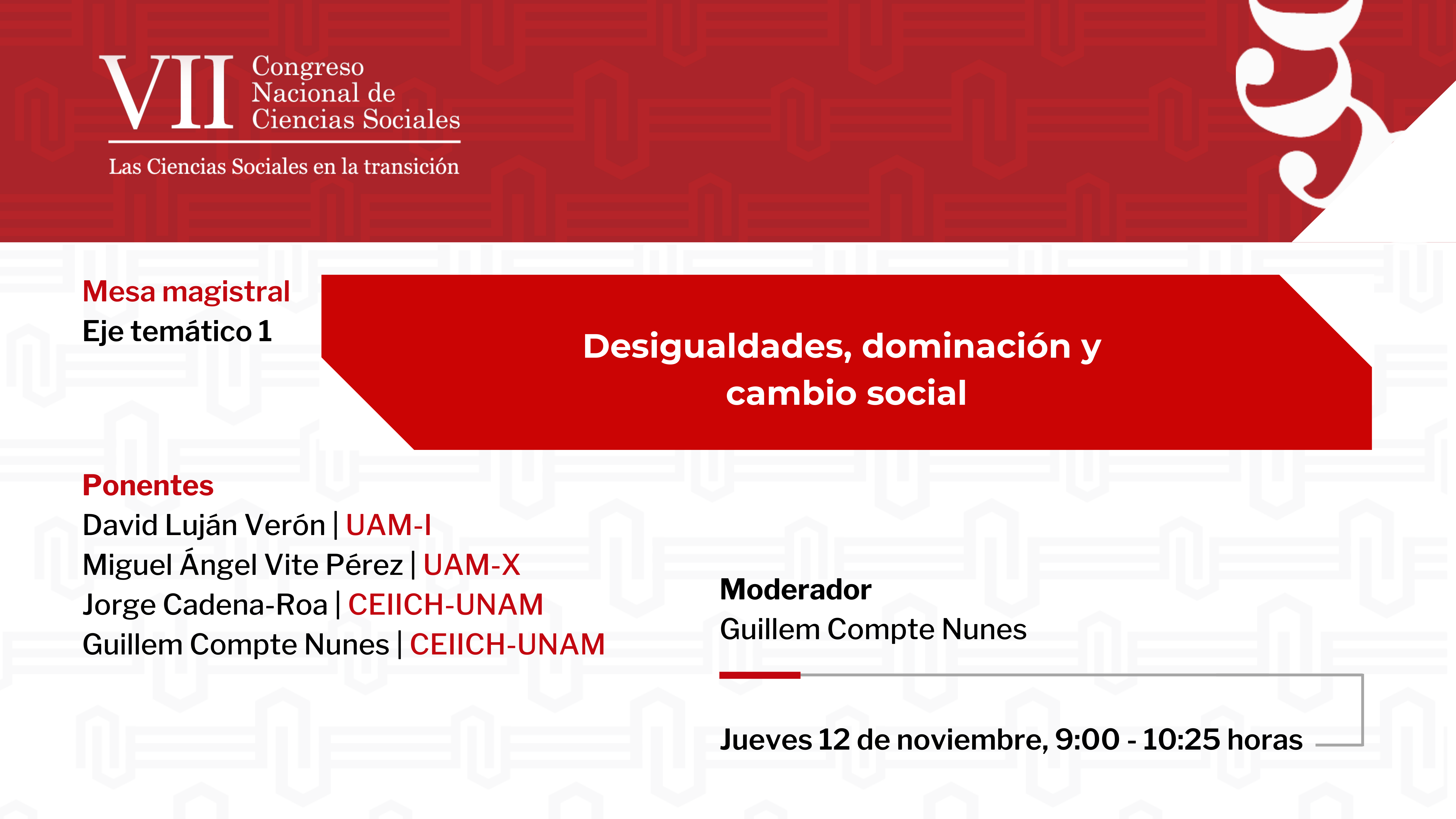 VII Congreso Nacional de Ciencias Sociales

Las Ciencias Sociales en la transición

Mesa magistral
Eje temático 1

Desigualdades, dominación y cambio social

Ponentes
David Luján Verón | UAM-I
Miguel Ángel Vite Pérez | UAM-X
Jorge Cadena-Roa | CEIICH-UNAM
Guillem Compte Nunes | CEIICH-UNAM

Moderador
Guillem Compte Nunes

Jueves 12 de noviembre, 9:00 - 10:25 horas